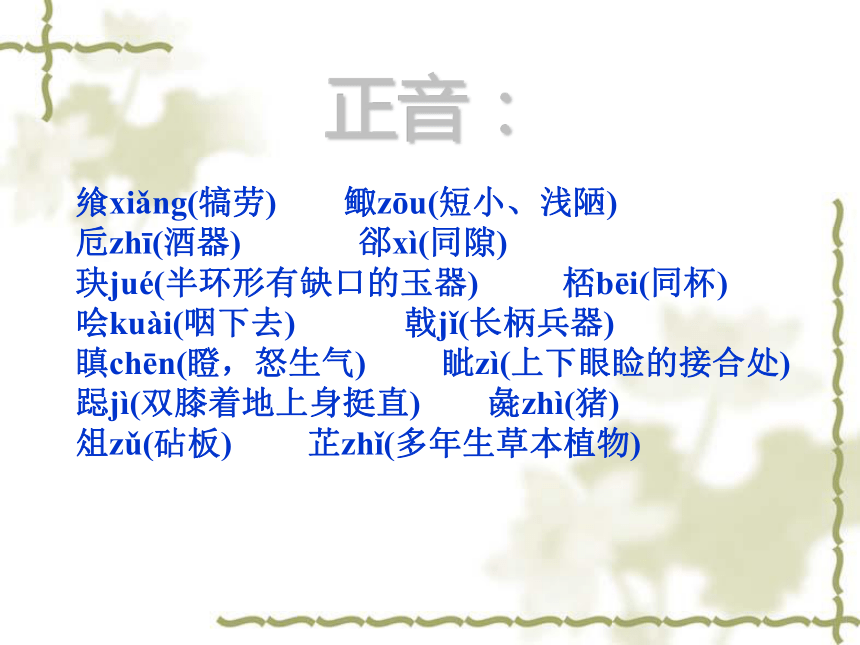 正音：

飨xiǎng(犒劳)　　鲰zōu(短小、浅陋)
卮zhī(酒器)　　郤xì(同隙)
玦jué(半环形有缺口的玉器)　　桮bēi(同杯)
哙kuài(咽下去)　　戟jǐ(长柄兵器)
瞋chēn(瞪，怒生气)　　眦zì(上下眼睑的接合处)
跽jì(双膝着地上身挺直)　　彘zhì(猪)
俎zǔ(砧板)　　芷zhǐ(多年生草本植物)